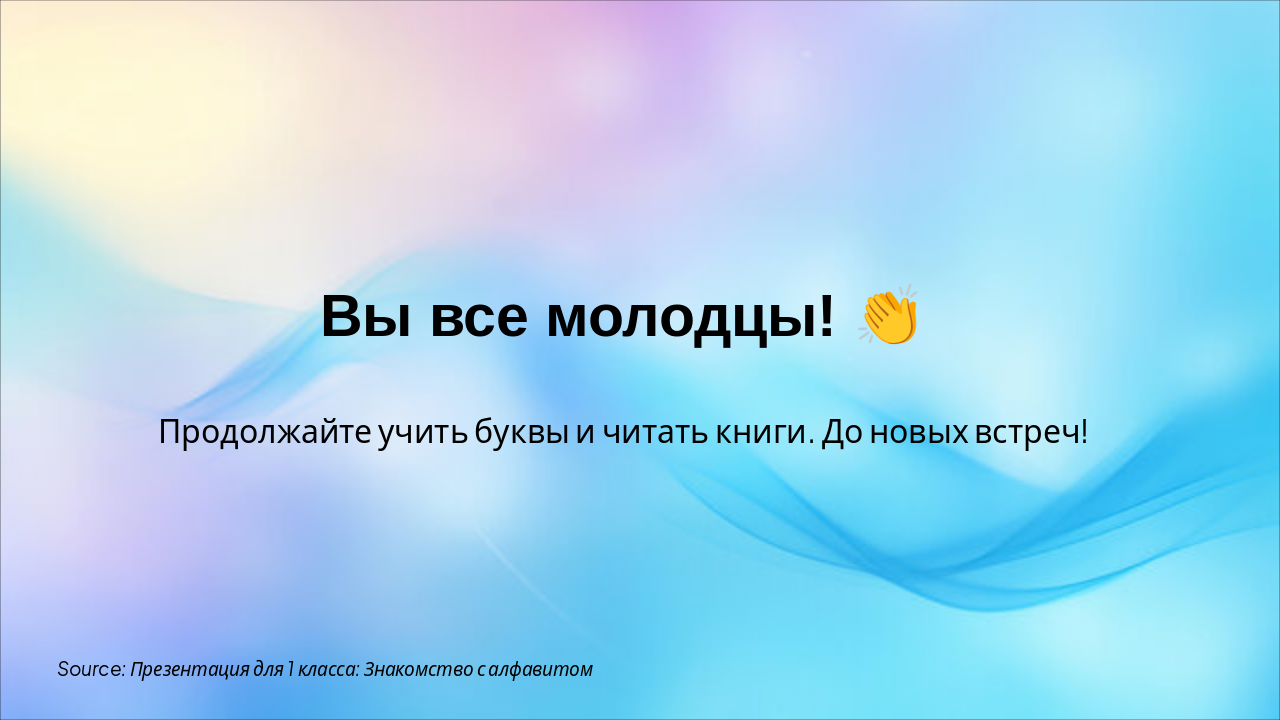 Вы все молодцы! 👏

Продолжайте учить буквы и читать книги. До новых встреч!

Source: Презентация для 1 класса: Знакомство с алфавитом